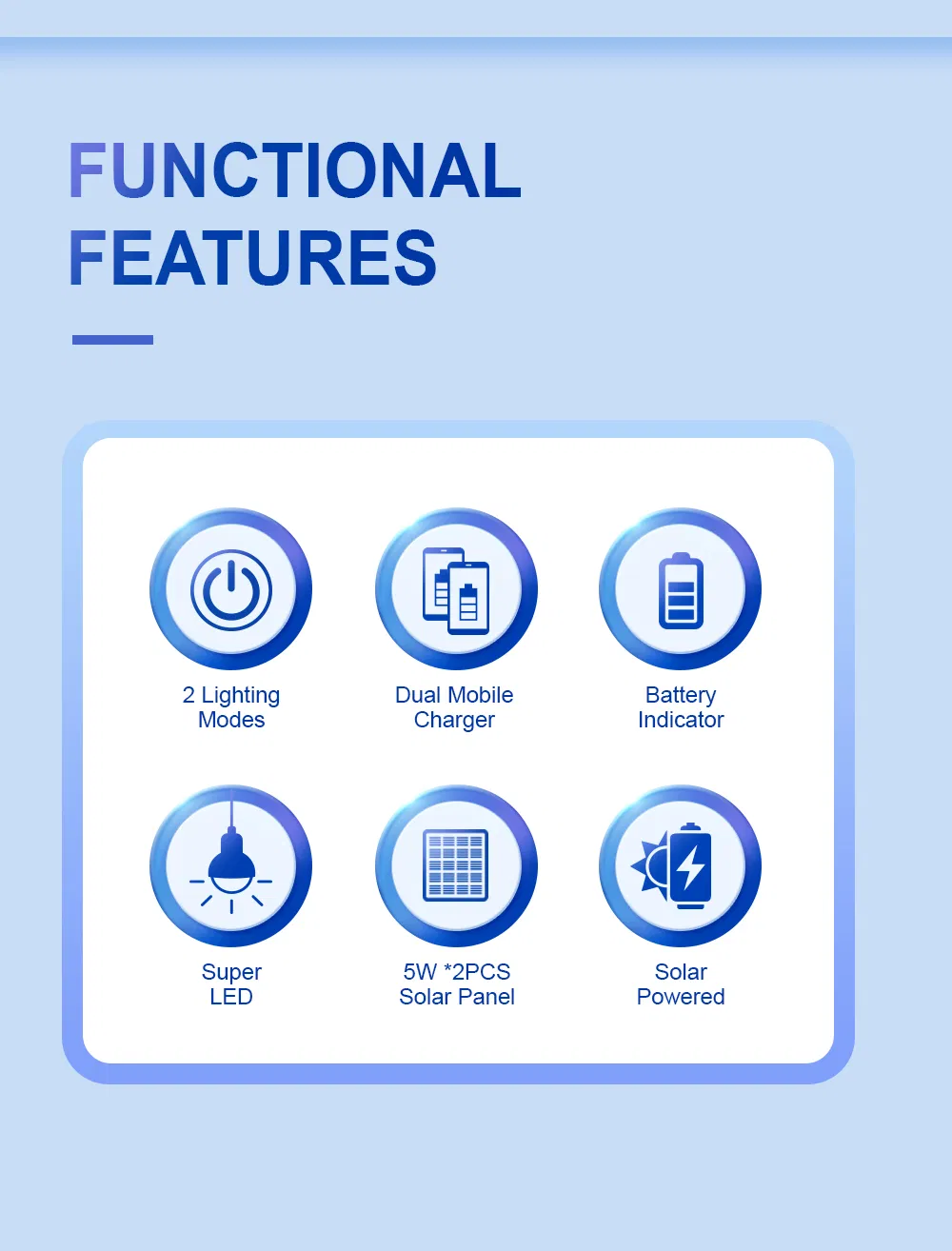 FUNCTIONAL FEATURES

2 Lighting Modes

Dual Mobile Charger

Battery Indicator

Super LED

5W *2PCS Solar Panel

Solar Powered